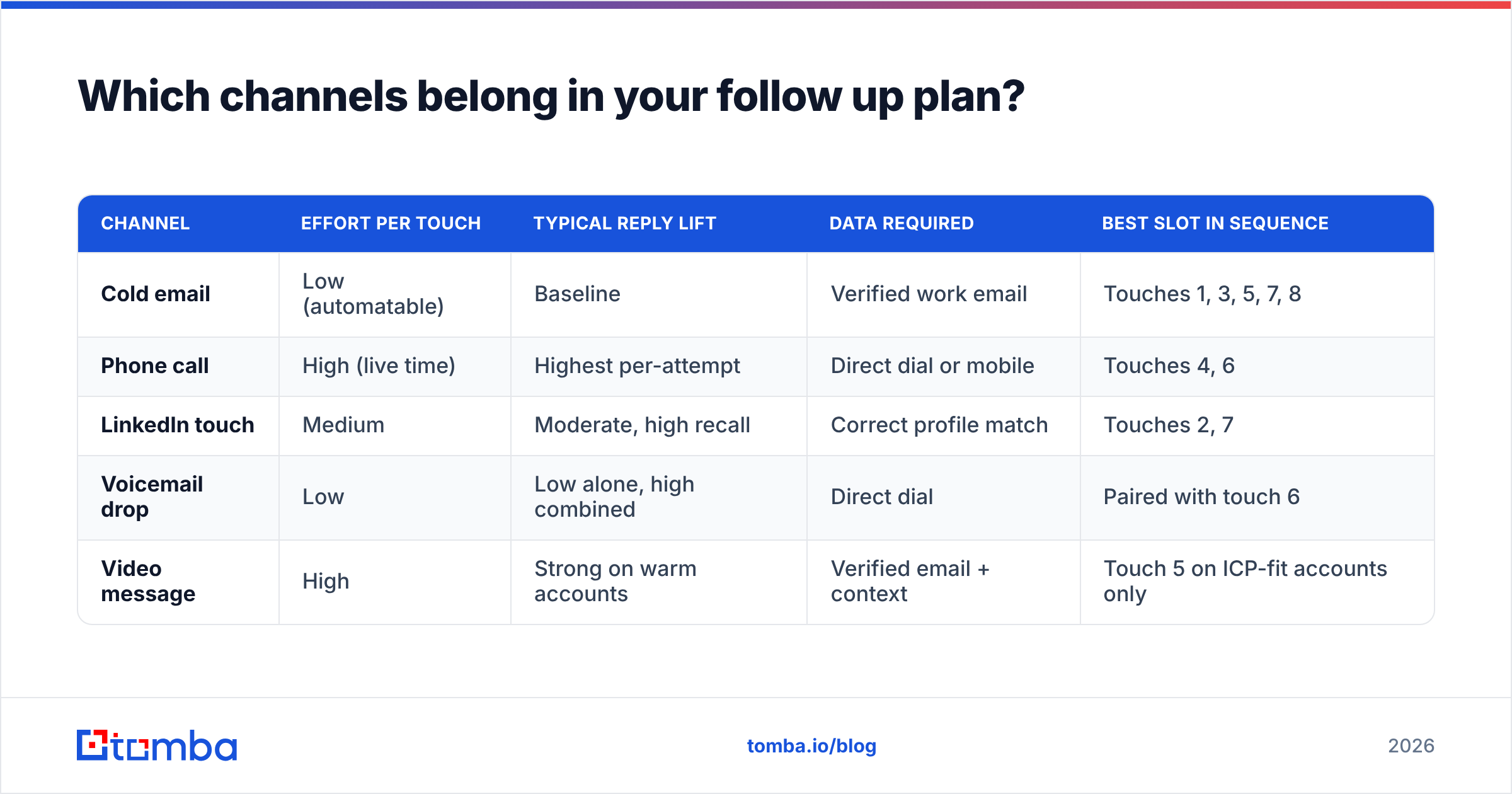 Which channels belong in your follow up plan?

| CHANNEL | EFFORT PER TOUCH | TYPICAL REPLY LIFT | DATA REQUIRED | BEST SLOT IN SEQUENCE |
|---|---|---|---|---|
| Cold email | Low (automatable) | Baseline | Verified work email | Touches 1, 3, 5, 7, 8 |
| Phone call | High (live time) | Highest per-attempt | Direct dial or mobile | Touches 4, 6 |
| LinkedIn touch | Medium | Moderate, high recall | Correct profile match | Touches 2, 7 |
| Voicemail drop | Low | Low alone, high combined | Direct dial | Paired with touch 6 |
| Video message | High | Strong on warm accounts | Verified email + context | Touch 5 on ICP-fit accounts only |

tomba

tomba.io/blog

2026